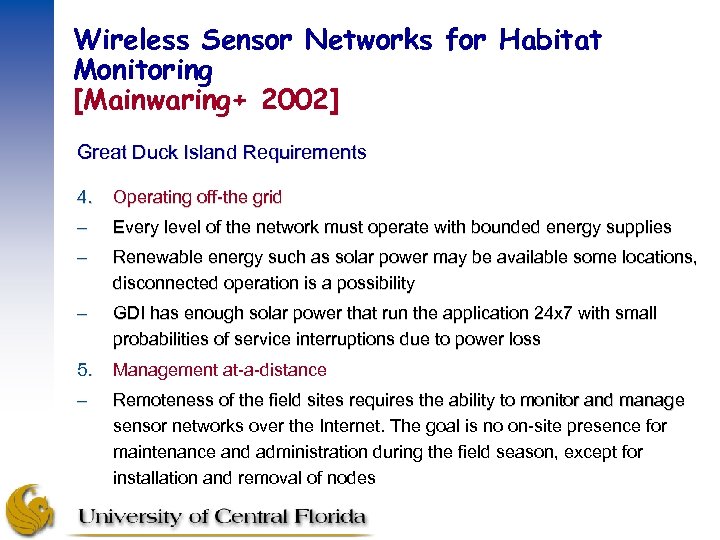 Wireless Sensor Networks for Habitat Monitoring
[Mainwaring+ 2002]

Great Duck Island Requirements

4. Operating off-the grid
– Every level of the network must operate with bounded energy supplies
– Renewable energy such as solar power may be available some locations, disconnected operation is a possibility
– GDI has enough solar power that run the application 24x7 with small probabilities of service interruptions due to power loss
5. Management at-a-distance
– Remoteness of the field sites requires the ability to monitor and manage sensor networks over the Internet. The goal is no on-site presence for maintenance and administration during the field season, except for installation and removal of nodes

University of Central Florida